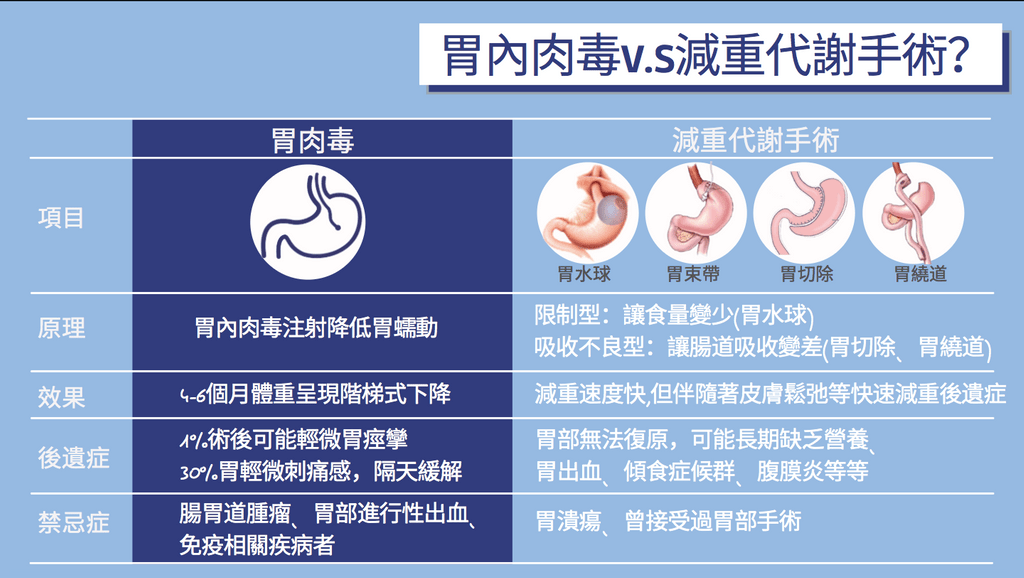 胃內肉毒v.s減重代謝手術?

| | 胃肉毒 | 減重代謝手術 |
|---|---|---|
| 項目 | | 胃水球 胃束帶 胃切除 胃繞道 |
| 原理 | 胃內肉毒注射降低胃蠕動 | 限制型：讓食量變少(胃水球) 吸收不良型：讓腸道吸收變差(胃切除、胃繞道) |
| 效果 | 4-6個月體重呈現階梯式下降 | 減重速度快,但伴隨著皮膚鬆弛等快速減重後遺症 |
| 後遺症 | 1%術後可能輕微胃痙攣 30%胃輕微刺痛感，隔天緩解 | 胃部無法復原，可能長期缺乏營養、胃出血、傾食症候群、腹膜炎等等 |
| 禁忌症 | 腸胃道腫瘤、胃部進行性出血、免疫相關疾病者 | 胃潰瘍、曾接受過胃部手術 |